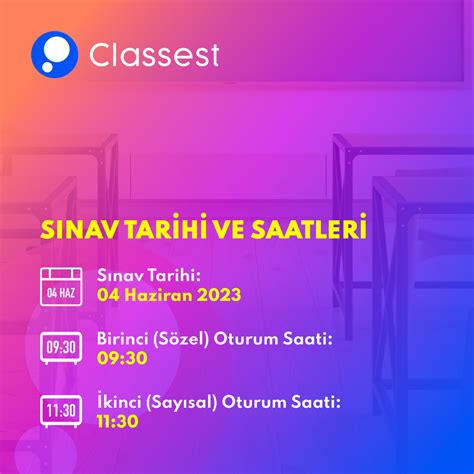 Classest

SINAV TARİHİ VE SAATLERİ

04 HAZ

Sınav Tarihi:
04 Haziran 2023

09:30

Birinci (Sözel) Oturum Saati:
09:30

11:30

İkinci (Sayısal) Oturum Saati:
11:30